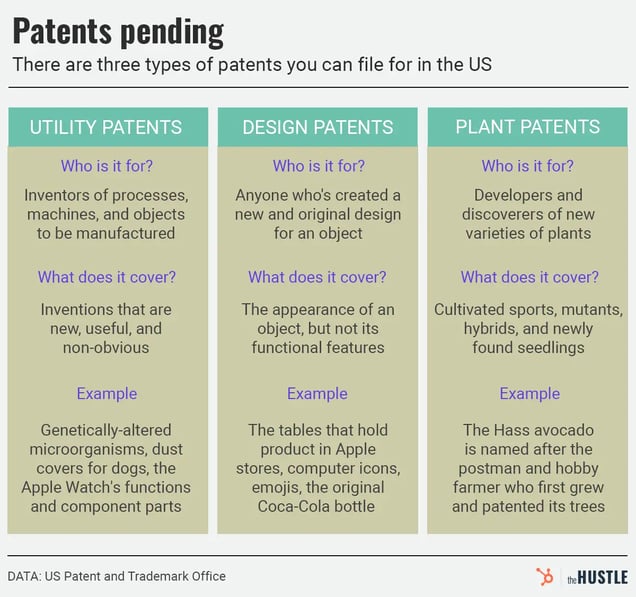 Patents pending

There are three types of patents you can file for in the US

UTILITY PATENTS

Who is it for?

Inventors of processes, machines, and objects to be manufactured

What does it cover?

Inventions that are new, useful, and non-obvious

Example

Genetically-altered microorganisms, dust covers for dogs, the Apple Watch's functions and component parts

DESIGN PATENTS

Who is it for?

Anyone who's created a new and original design for an object

What does it cover?

The appearance of an object, but not its functional features

Example

The tables that hold product in Apple stores, computer icons, emojis, the original Coca-Cola bottle

PLANT PATENTS

Who is it for?

Developers and discoverers of new varieties of plants

What does it cover?

Cultivated sports, mutants, hybrids, and newly found seedlings

Example

The Hass avocado is named after the postman and hobby farmer who first grew and patented its trees

DATA: US Patent and Trademark Office

the HUSTLE